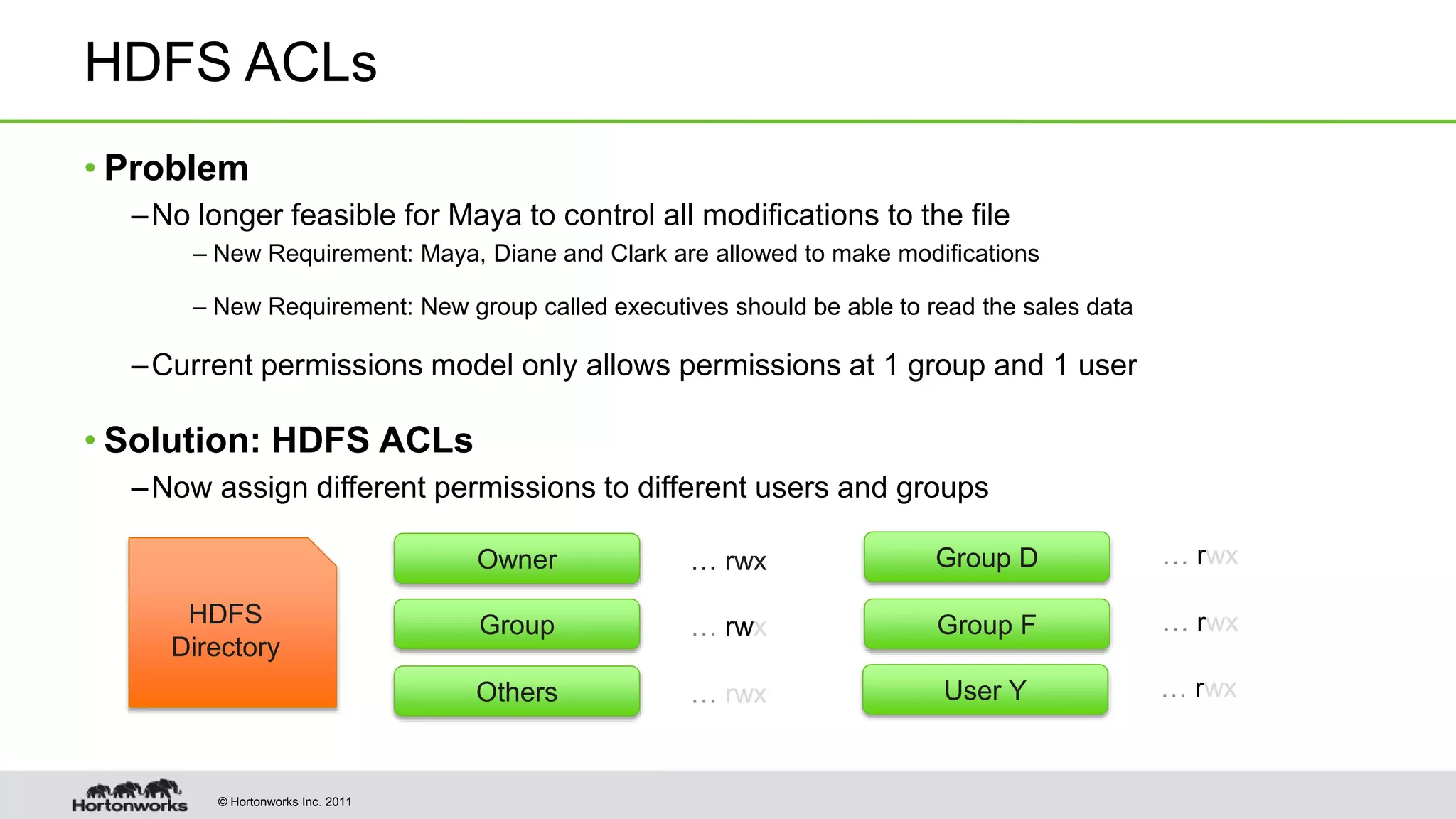 HDFS ACLs

• Problem

– No longer feasible for Maya to control all modifications to the file

– New Requirement: Maya, Diane and Clark are allowed to make modifications

– New Requirement: New group called executives should be able to read the sales data

– Current permissions model only allows permissions at 1 group and 1 user

• Solution: HDFS ACLs

– Now assign different permissions to different users and groups

HDFS Directory

Owner … rwx

Group … rwx

Others … rwx

Group D … rwx

Group F … rwx

User Y … rwx

Hortonworks

© Hortonworks Inc. 2011